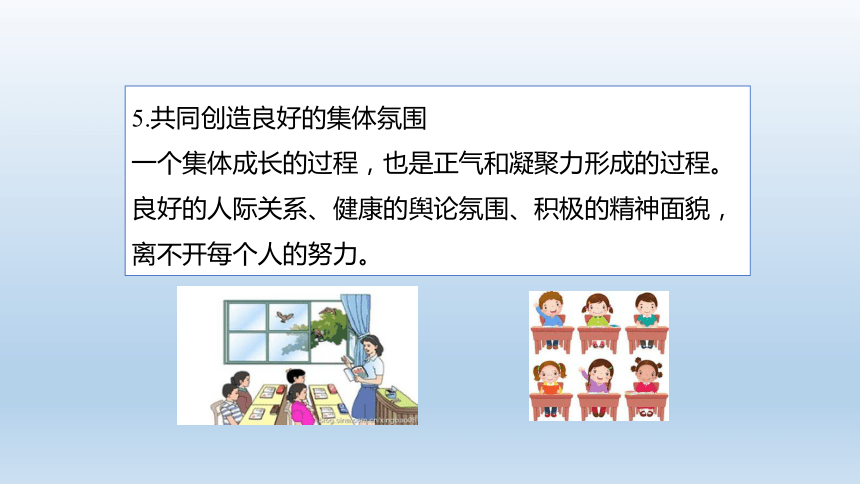 5.共同创造良好的集体氛围

一个集体成长的过程，也是正气和凝聚力形成的过程。良好的人际关系、健康的舆论氛围、积极的精神面貌，离不开每个人的努力。